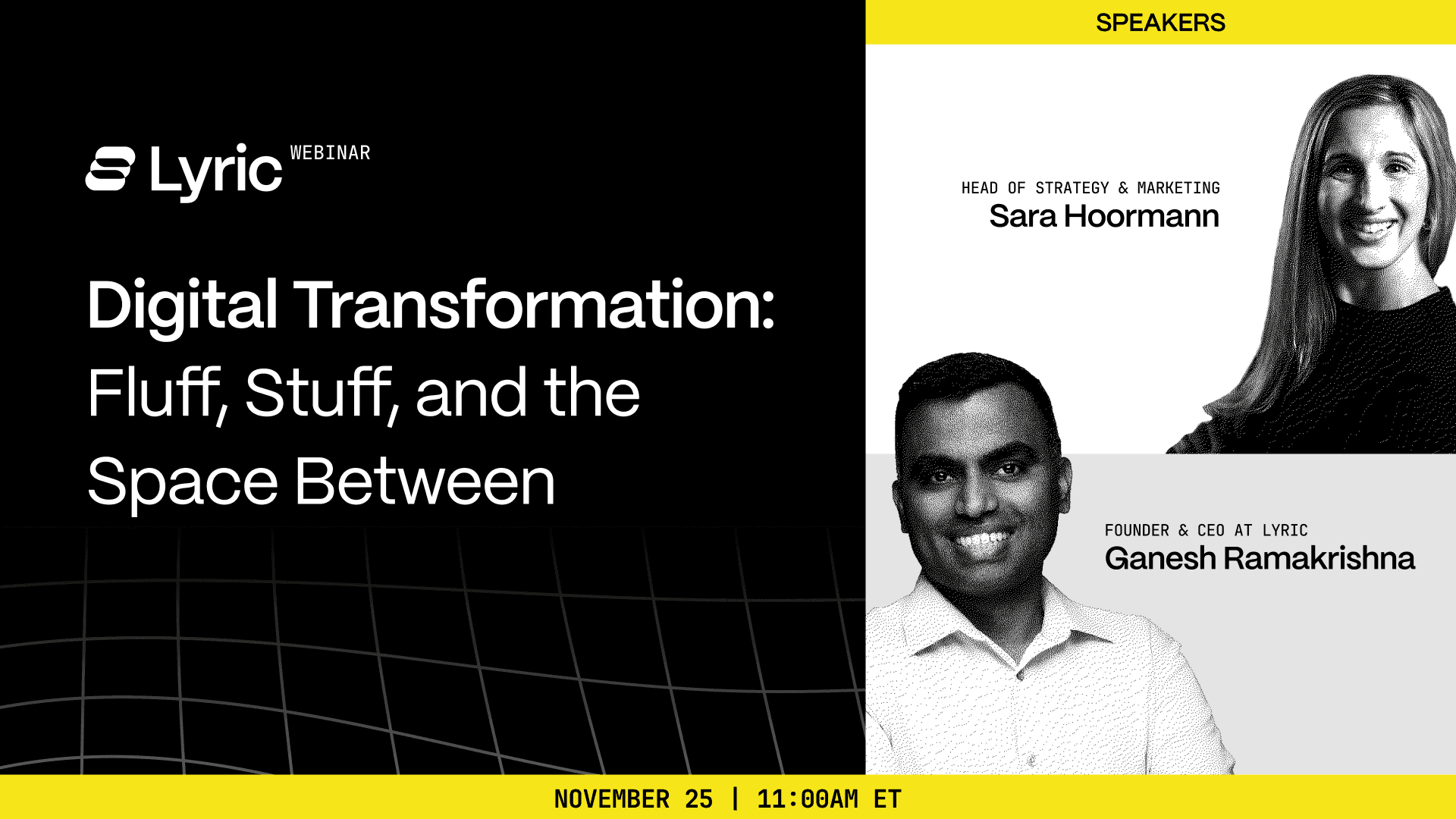 Lyric WEBINAR

Digital Transformation: Fluff, Stuff, and the Space Between

SPEAKERS

HEAD OF STRATEGY & MARKETING
Sara Hoormann

FOUNDER & CEO AT LYRIC
Ganesh Ramakrishna

NOVEMBER 25 | 11:00AM ET